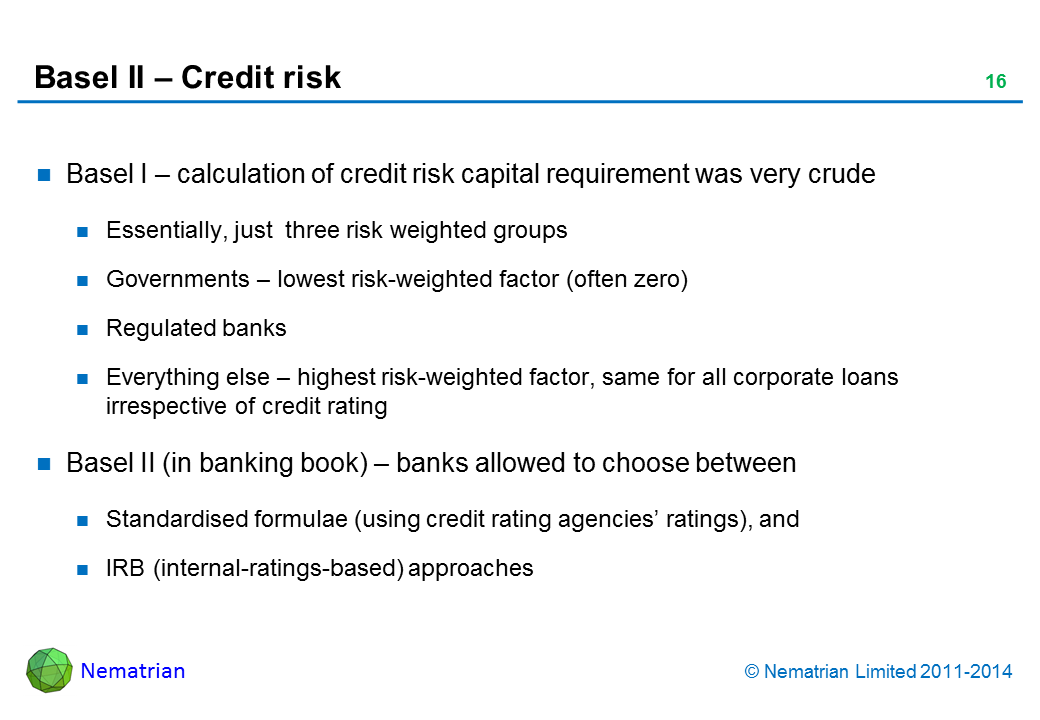 Basel II – Credit risk

16

Basel I – calculation of credit risk capital requirement was very crude

Essentially, just  three risk weighted groups

Governments – lowest risk-weighted factor (often zero)

Regulated banks

Everything else – highest risk-weighted factor, same for all corporate loans irrespective of credit rating

Basel II (in banking book) – banks allowed to choose between

Standardised formulae (using credit rating agencies' ratings), and

IRB (internal-ratings-based) approaches

Nematrian

© Nematrian Limited 2011-2014